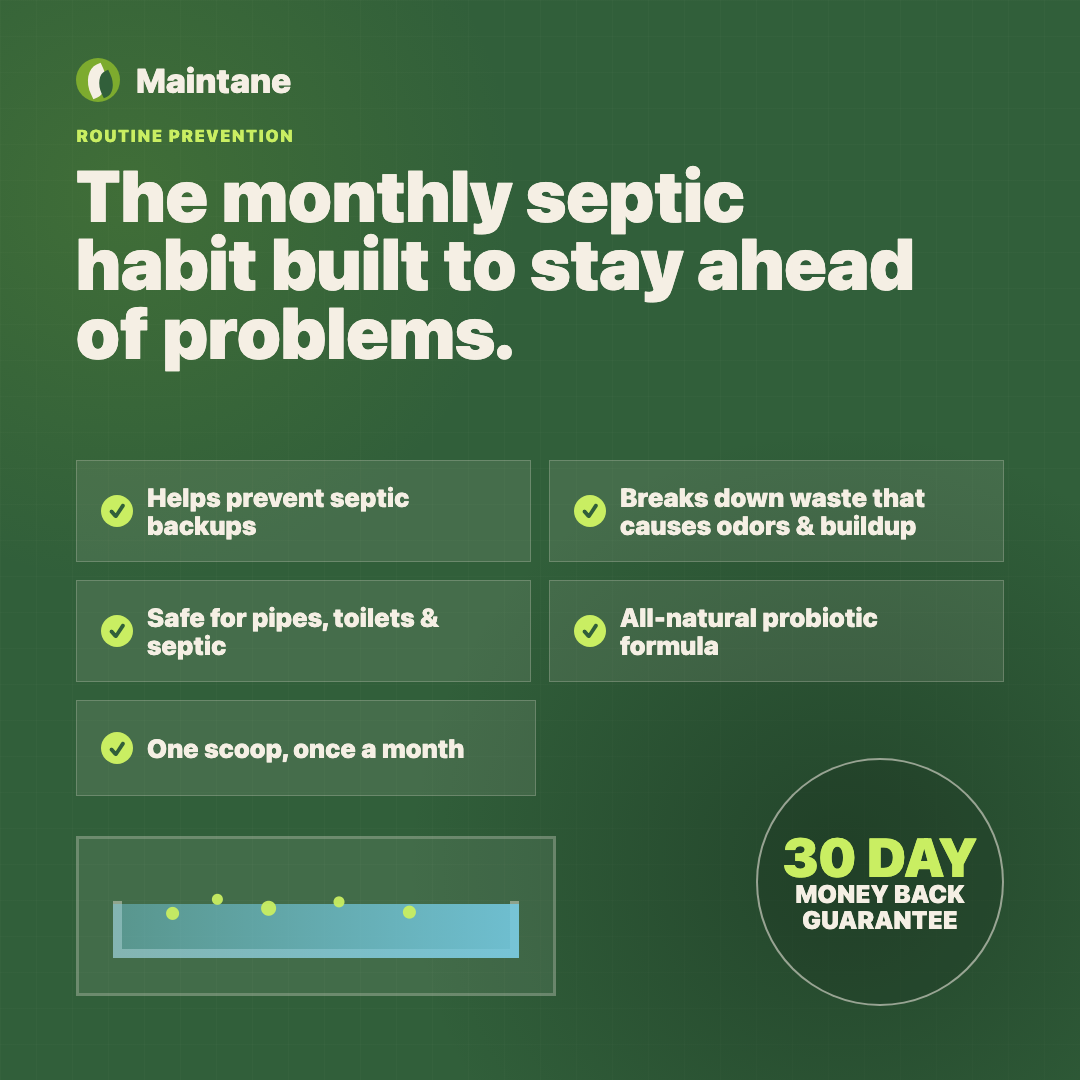 Maintane

ROUTINE PREVENTION

The monthly septic habit built to stay ahead of problems.

Helps prevent septic backups

Breaks down waste that causes odors & buildup

Safe for pipes, toilets & septic

All-natural probiotic formula

One scoop, once a month

30 DAY MONEY BACK GUARANTEE